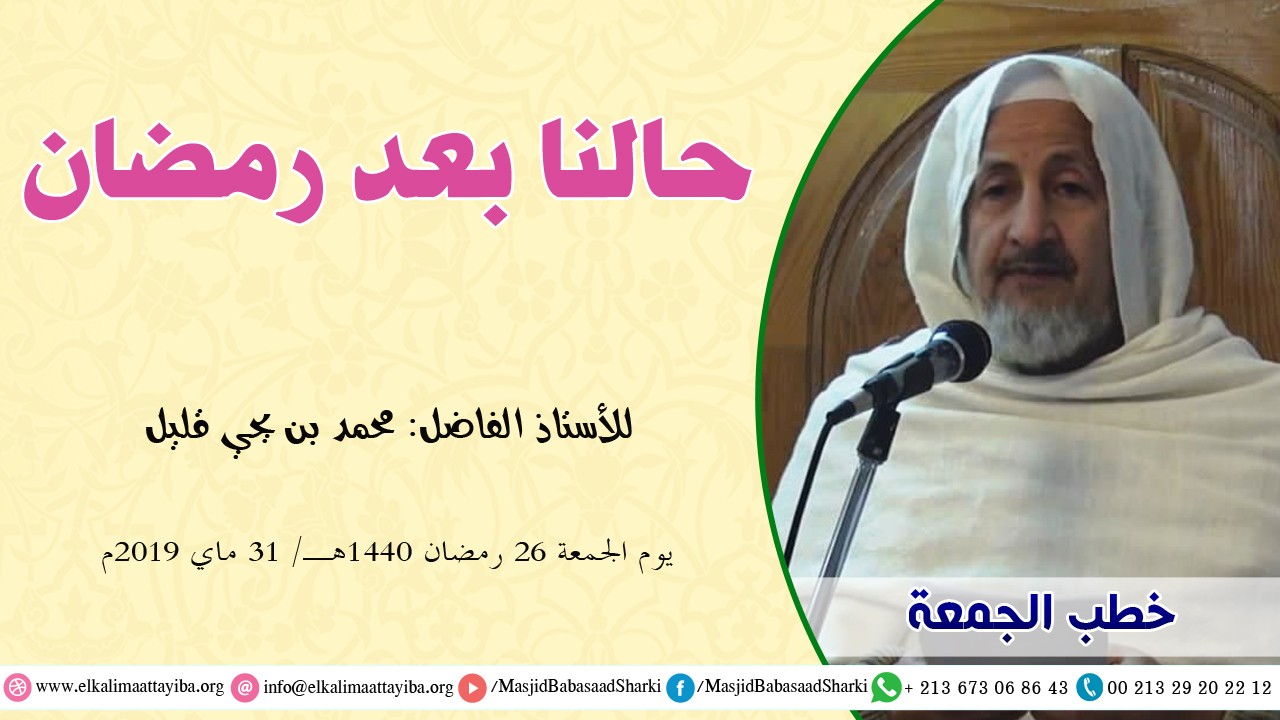 حالنا بعد رمضان

للأستاذ الفاضل: محمد بن يحي قليل

يوم الجمعة 26 رمضان 1440هـ/ 31 ماي 2019م

خطب الجمعة

www.elkalimaattayiba.org info@elkalimaattayiba.org /MasjidBabasaadSharki /MasjidBabasaadSharki + 213 673 06 86 43 00 213 29 20 22 12